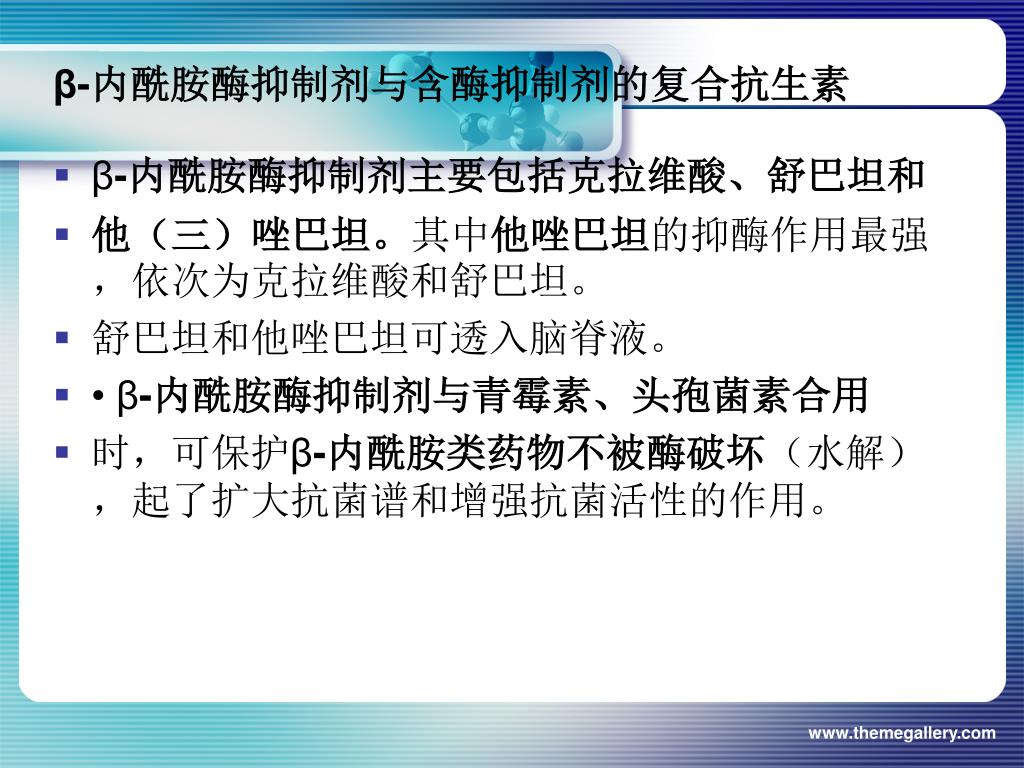 β-内酰胺酶抑制剂与含酶抑制剂的复合抗生素

▪ β-内酰胺酶抑制剂主要包括克拉维酸、舒巴坦和

▪ 他（三）唑巴坦。其中他唑巴坦的抑酶作用最强，依次为克拉维酸和舒巴坦。

▪ 舒巴坦和他唑巴坦可透入脑脊液。

▪ • β-内酰胺酶抑制剂与青霉素、头孢菌素合用

▪ 时，可保护β-内酰胺类药物不被酶破坏（水解），起了扩大抗菌谱和增强抗菌活性的作用。

www.themegallery.com